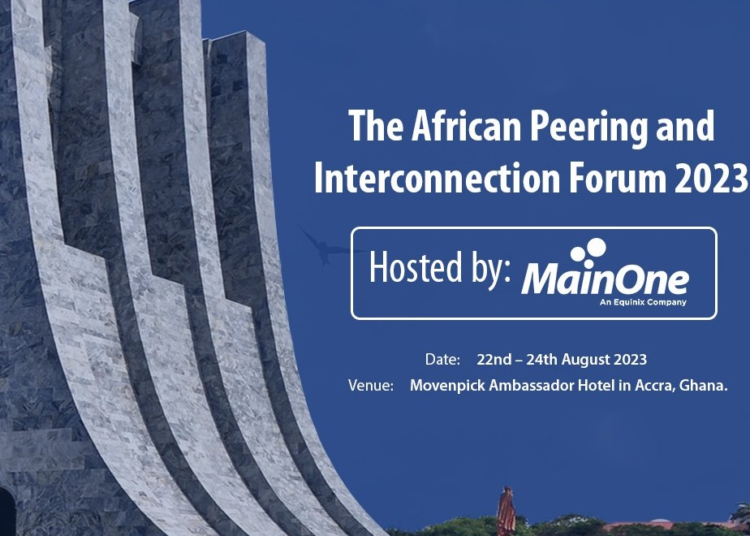 The African Peering and Interconnection Forum 2023

Hosted by: MainOne
An Equinix Company

Date: 22nd – 24th August 2023
Venue: Movenpick Ambassador Hotel in Accra, Ghana.